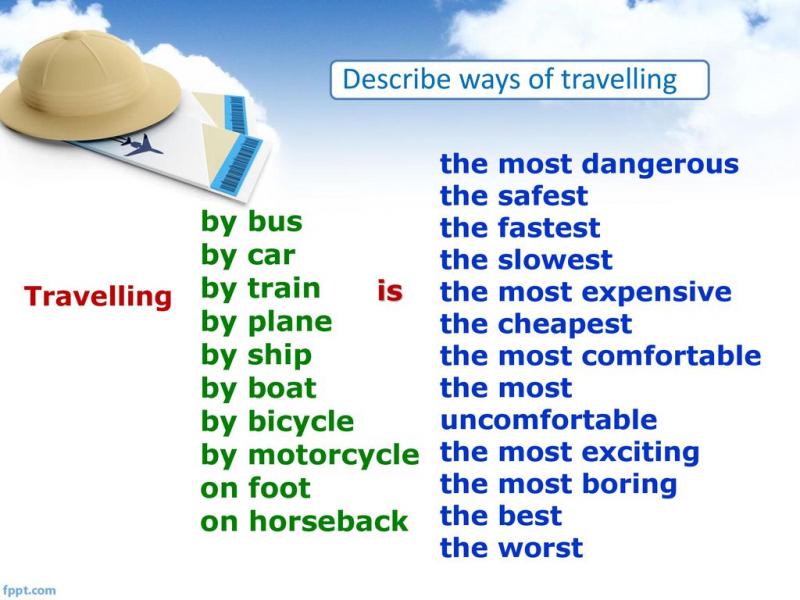 Describe ways of travelling

Travelling

by bus
by car
by train
by plane
by ship
by boat
by bicycle
by motorcycle
on foot
on horseback

is

the most dangerous
the safest
the fastest
the slowest
the most expensive
the cheapest
the most comfortable
the most uncomfortable
the most exciting
the most boring
the best
the worst

fppt.com